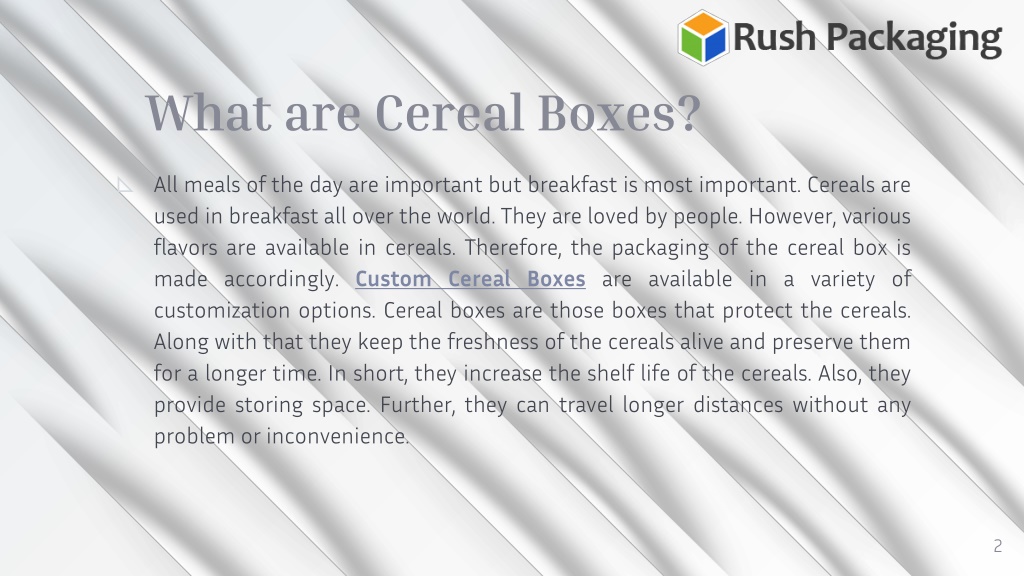 Rush Packaging

What are Cereal Boxes?

All meals of the day are important but breakfast is most important. Cereals are used in breakfast all over the world. They are loved by people. However, various flavors are available in cereals. Therefore, the packaging of the cereal box is made accordingly. Custom Cereal Boxes are available in a variety of customization options. Cereal boxes are those boxes that protect the cereals. Along with that they keep the freshness of the cereals alive and preserve them for a longer time. In short, they increase the shelf life of the cereals. Also, they provide storing space. Further, they can travel longer distances without any problem or inconvenience.

2